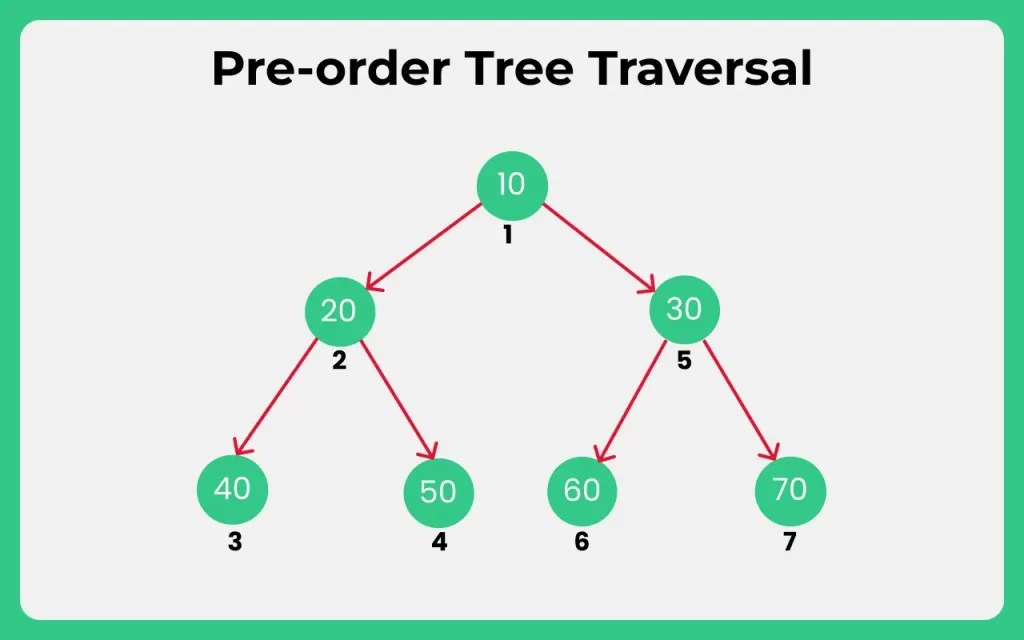 Pre-order Tree Traversal

10
1

20
2

30
5

40
3

50
4

60
6

70
7